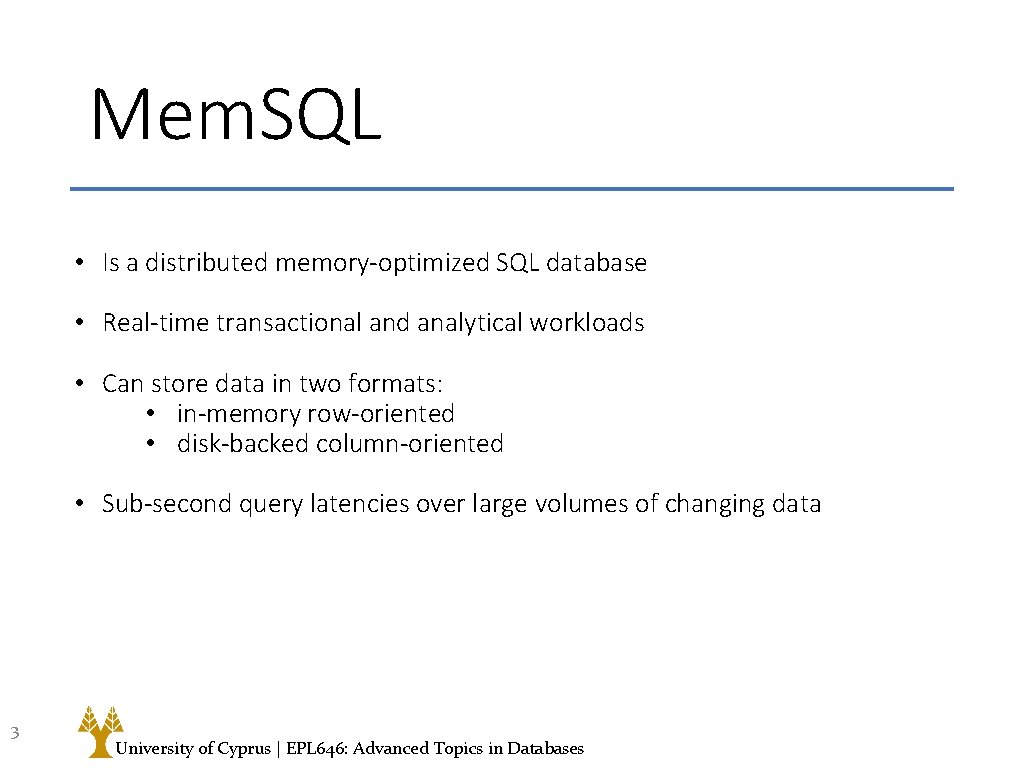 Mem.SQL

• Is a distributed memory-optimized SQL database

• Real-time transactional and analytical workloads

• Can store data in two formats:
  • in-memory row-oriented
  • disk-backed column-oriented

• Sub-second query latencies over large volumes of changing data

3

University of Cyprus | EPL646: Advanced Topics in Databases